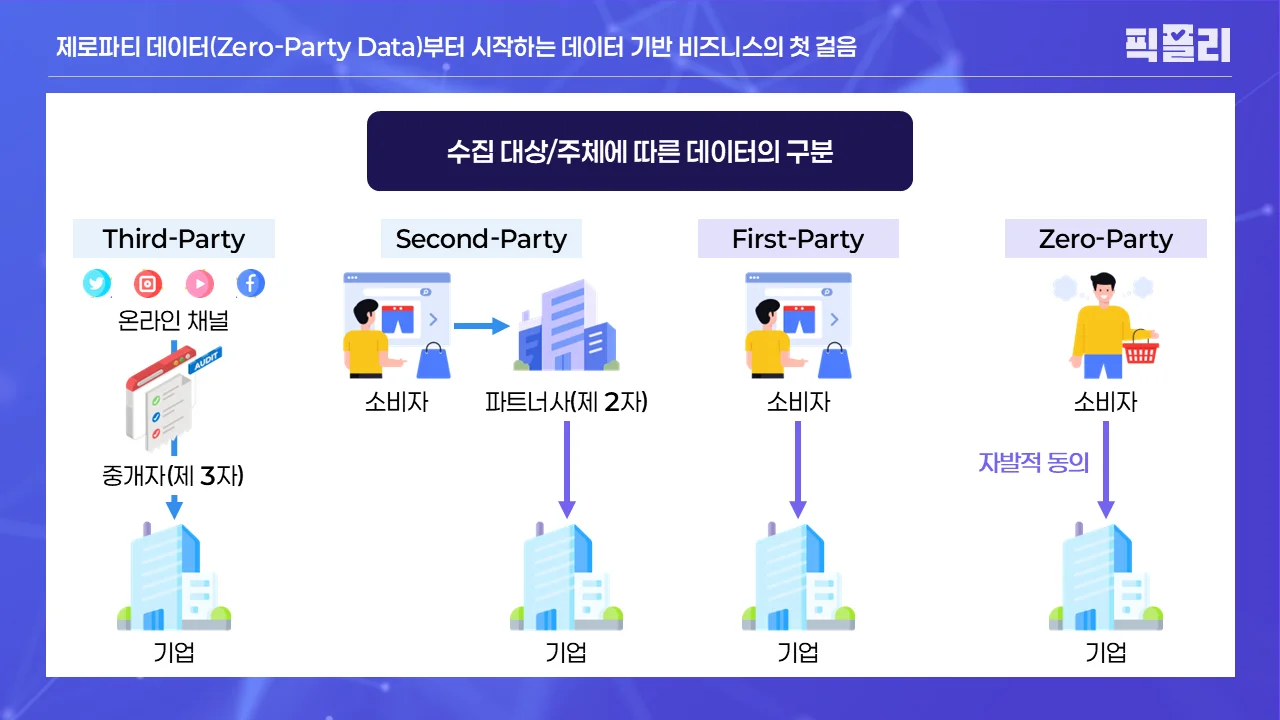 제로파티 데이터(Zero-Party Data)부터 시작하는 데이터 기반 비즈니스의 첫 걸음

픽플리

수집 대상/주체에 따른 데이터의 구분

Third-Party

온라인 채널

AUDIT

중개자(제 3자)

기업

Second-Party

소비자

파트너사(제 2자)

기업

First-Party

소비자

기업

Zero-Party

소비자

자발적 동의

기업